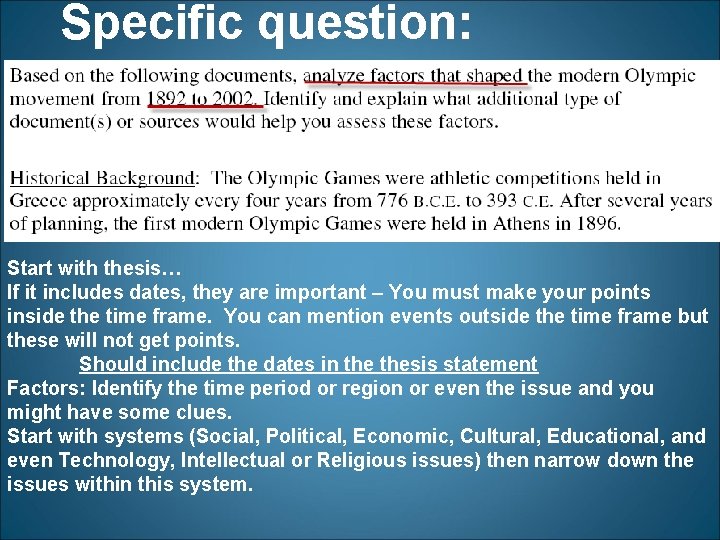 Specific question:

Based on the following documents, analyze factors that shaped the modern Olympic movement from 1892 to 2002. Identify and explain what additional type of document(s) or sources would help you assess these factors.

Historical Background: The Olympic Games were athletic competitions held in Greece approximately every four years from 776 B.C.E. to 393 C.E. After several years of planning, the first modern Olympic Games were held in Athens in 1896.

Start with thesis…
If it includes dates, they are important – You must make your points inside the time frame. You can mention events outside the time frame but these will not get points.
Should include the dates in the thesis statement
Factors: Identify the time period or region or even the issue and you might have some clues.
Start with systems (Social, Political, Economic, Cultural, Educational, and even Technology, Intellectual or Religious issues) then narrow down the issues within this system.